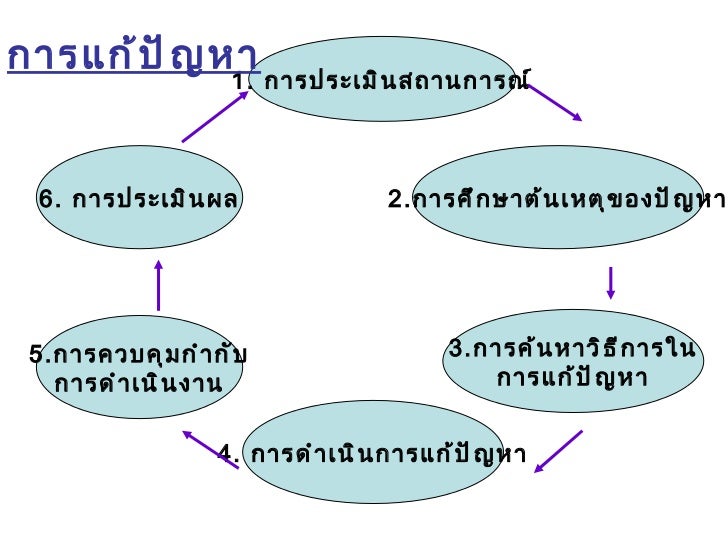 การแก้ปัญหา

1. การประเมินสถานการณ์

2.การศึกษาต้นเหตุของปัญหา

3.การค้นหาวิธีการในการแก้ปัญหา

4. การดำเนินการแก้ปัญหา

5.การควบคุมกำกับการดำเนินงาน

6. การประเมินผล